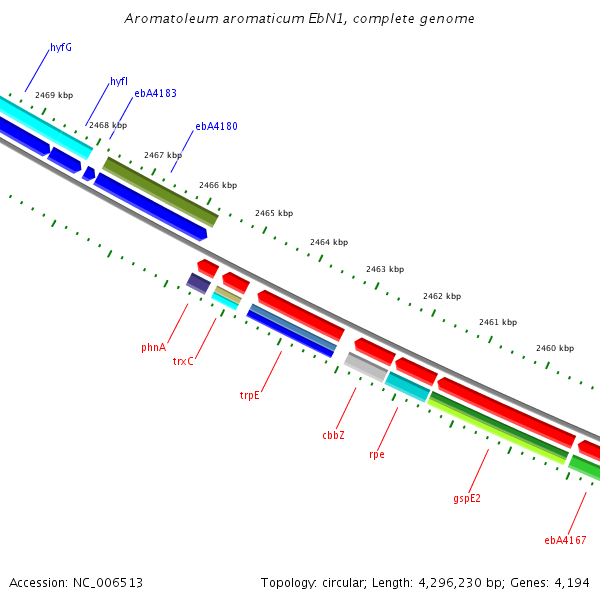 Aromatoleum aromaticum EbN1, complete genome

hyfG
hyfI
ebA4183
ebA4180
2469 kbp
2468 kbp
2467 kbp
2466 kbp
2465 kbp
2464 kbp
2463 kbp
2462 kbp
2461 kbp
2460 kbp

phnA
trxC
trpE
cbbZ
rpe
gspE2
ebA4167

Accession: NC_006513

Topology: circular; Length: 4,296,230 bp; Genes: 4,194